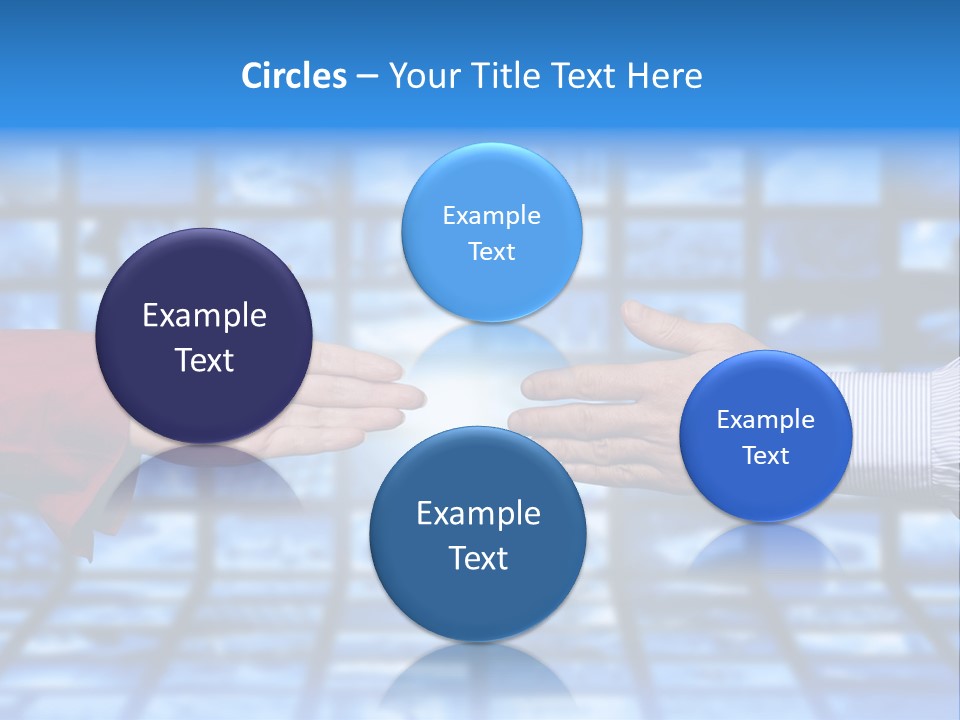 Circles – Your Title Text Here

Example Text

Example Text

Example Text

Example Text